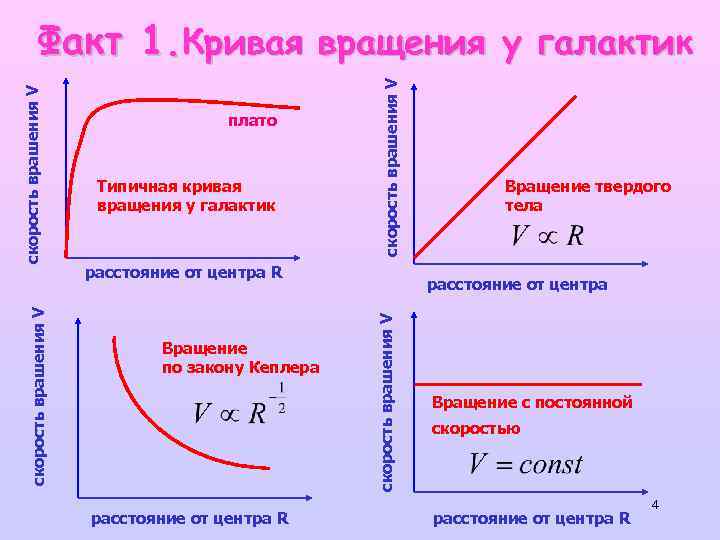 Факт 1.Кривая вращения у галактик

скорость вращения V

плато

Типичная кривая вращения у галактик

расстояние от центра R

скорость вращения V

Вращение твердого тела

$V \propto R$

расстояние от центра

скорость вращения V

Вращение по закону Кеплера

$V \propto R^{-\frac{1}{2}}$

расстояние от центра R

скорость вращения V

Вращение с постоянной скоростью

$V = const$

расстояние от центра R

4